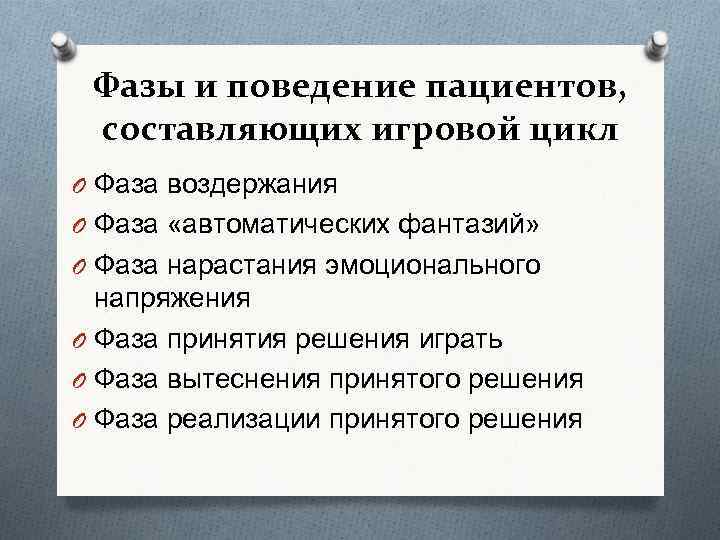 Фазы и поведение пациентов, составляющих игровой цикл

O Фаза воздержания
O Фаза «автоматических фантазий»
O Фаза нарастания эмоционального напряжения
O Фаза принятия решения играть
O Фаза вытеснения принятого решения
O Фаза реализации принятого решения